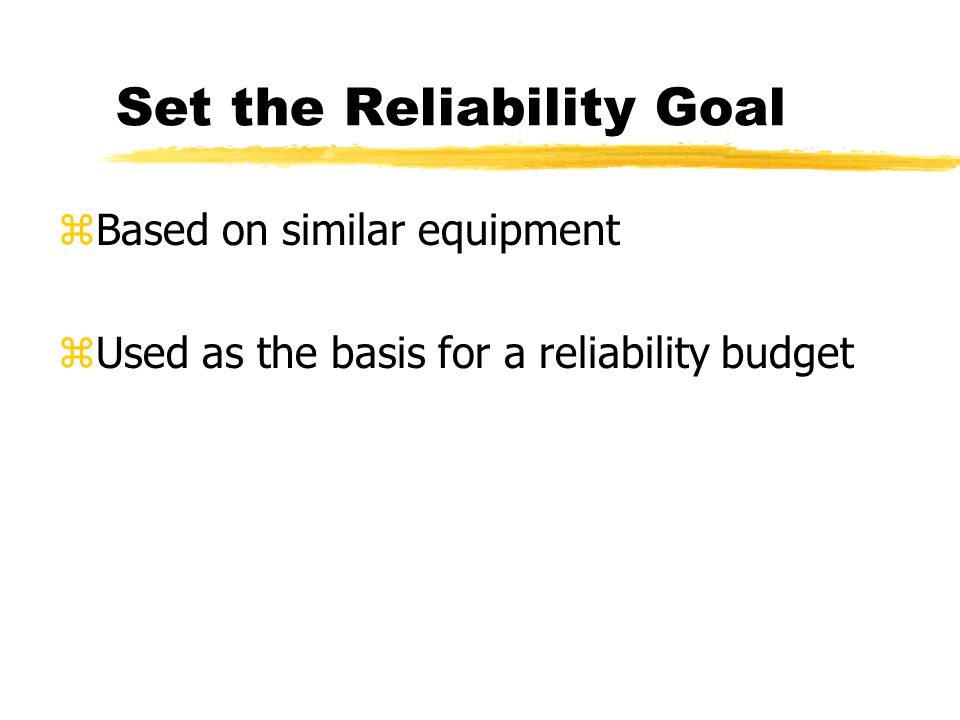 Set the Reliability Goal

⌘Based on similar equipment

⌘Used as the basis for a reliability budget